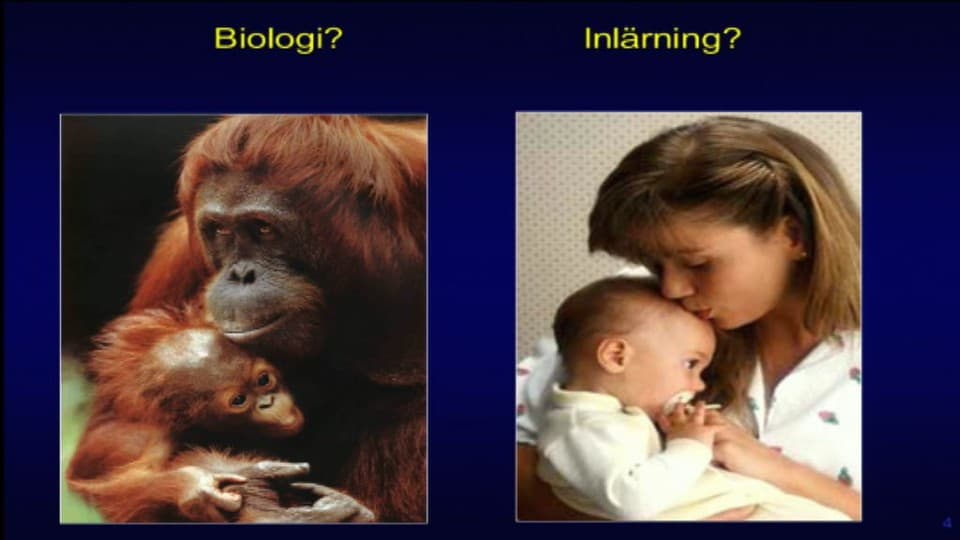 Biologi?

Inlärning?

4